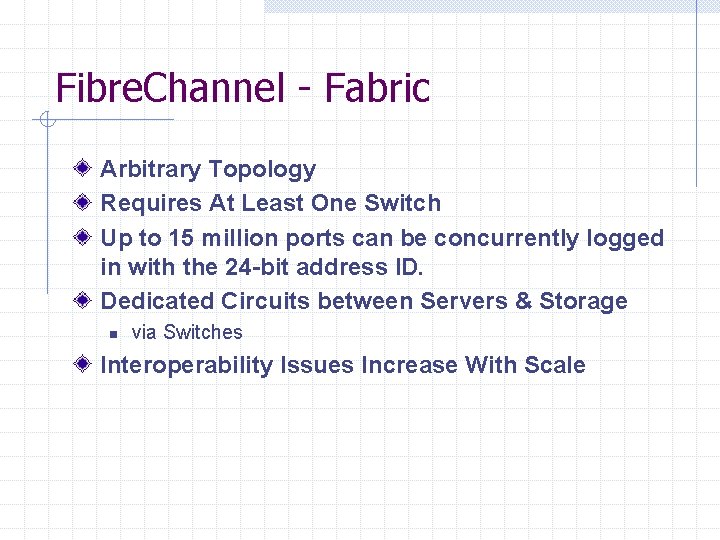 FibreChannel - Fabric

Arbitrary Topology
Requires At Least One Switch
Up to 15 million ports can be concurrently logged in with the 24-bit address ID.
Dedicated Circuits between Servers & Storage
via Switches
Interoperability Issues Increase With Scale